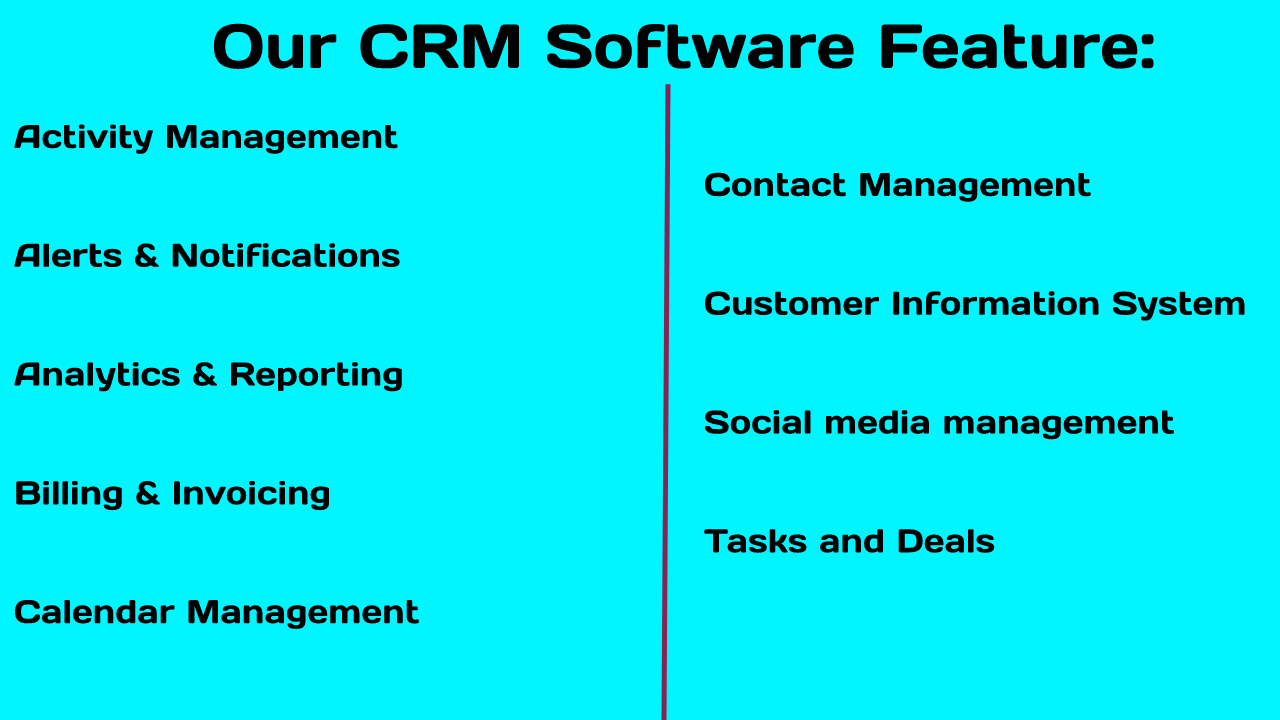 Our CRM Software Feature:

Activity Management

Alerts & Notifications

Analytics & Reporting

Billing & Invoicing

Calendar Management

Contact Management

Customer Information System

Social media management

Tasks and Deals